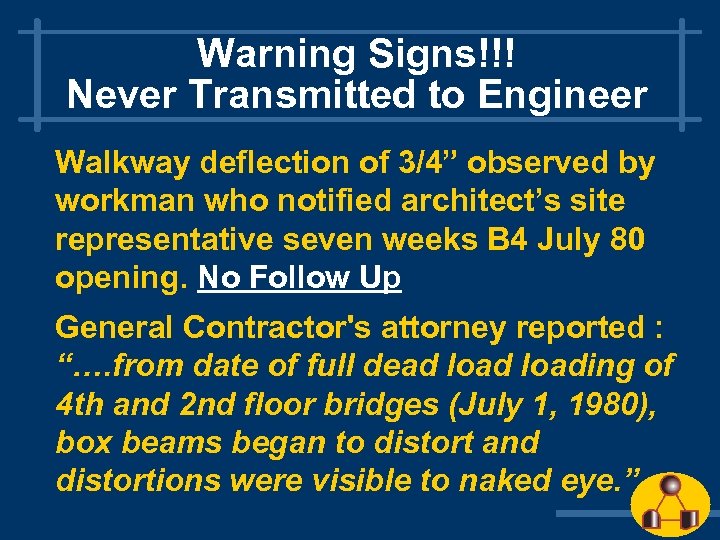 Warning Signs!!!
Never Transmitted to Engineer

Walkway deflection of 3/4” observed by workman who notified architect’s site representative seven weeks B4 July 80 opening. No Follow Up

General Contractor's attorney reported : “….from date of full dead load loading of 4th and 2nd floor bridges (July 1, 1980), box beams began to distort and distortions were visible to naked eye.”